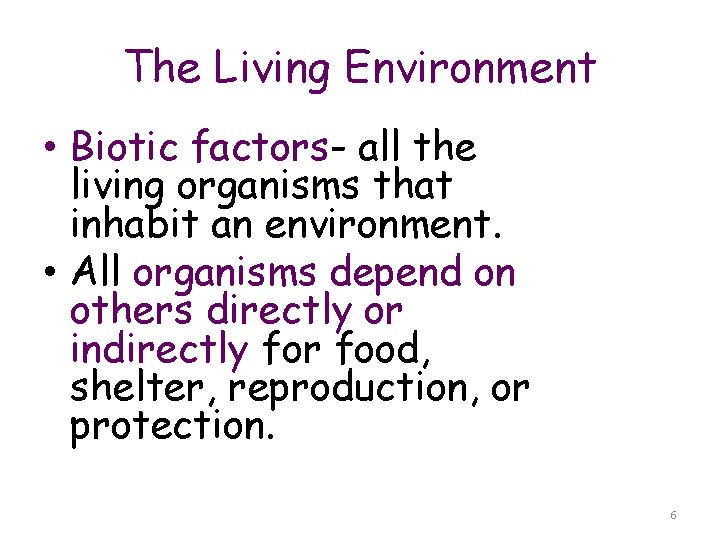 The Living Environment

• Biotic factors- all the living organisms that inhabit an environment.
• All organisms depend on others directly or indirectly for food, shelter, reproduction, or protection.

6